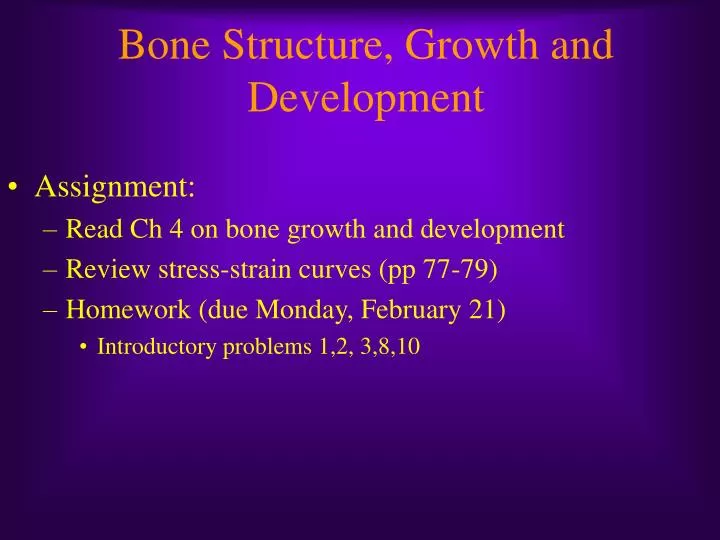 Bone Structure, Growth and Development

• Assignment:
– Read Ch 4 on bone growth and development
– Review stress-strain curves (pp 77-79)
– Homework (due Monday, February 21)
• Introductory problems 1,2, 3,8,10